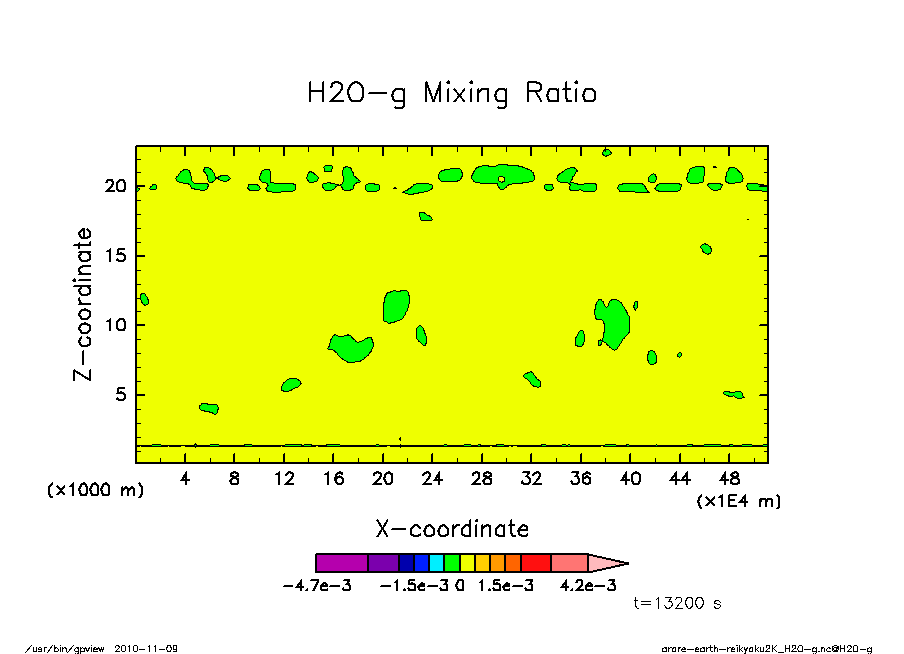 H2O-g Mixing Ratio

Z-coordinate

20
15
10
5

(x1000 m)

4 8 12 16 20 24 28 32 36 40 44 48

(x1E4 m)

X-coordinate

-4.7e-3 -1.5e-3 0 1.5e-3 4.2e-3

t=13200 s

/usr/bin/gpview 2010-11-09

arare-earth-reikyaku2K_H2O-g.nc@H2O-g